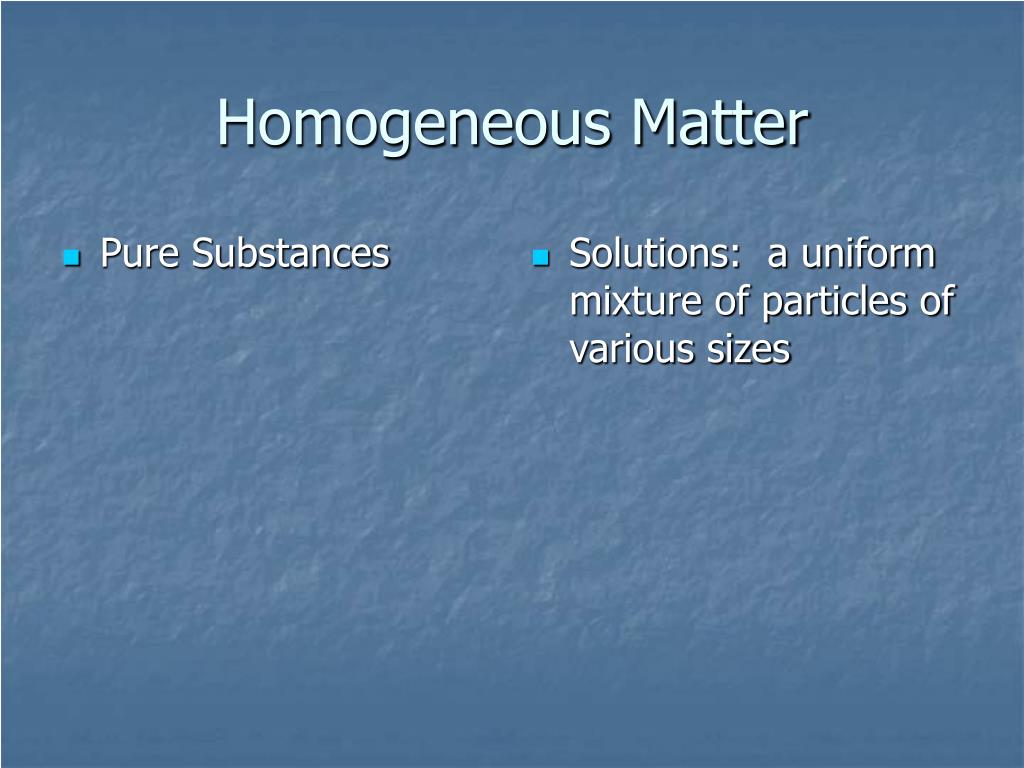 Homogeneous Matter

Pure Substances

Solutions:  a uniform mixture of particles of various sizes